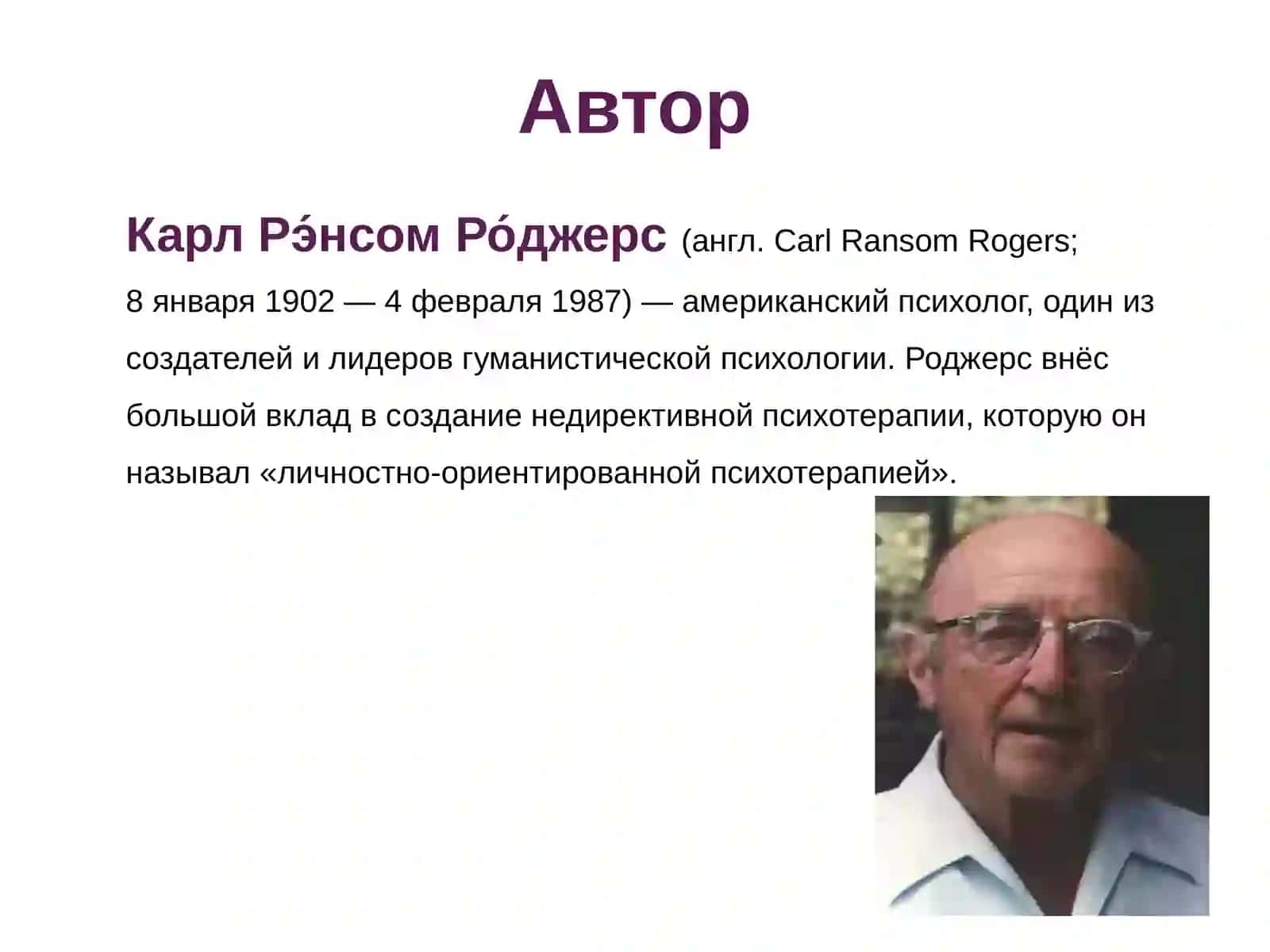 Автор

Карл Рэ́нсом Ро́джерс (англ. Carl Ransom Rogers; 8 января 1902 — 4 февраля 1987) — американский психолог, один из создателей и лидеров гуманистической психологии. Роджерс внёс большой вклад в создание недирективной психотерапии, которую он называл «личностно-ориентированной психотерапией».